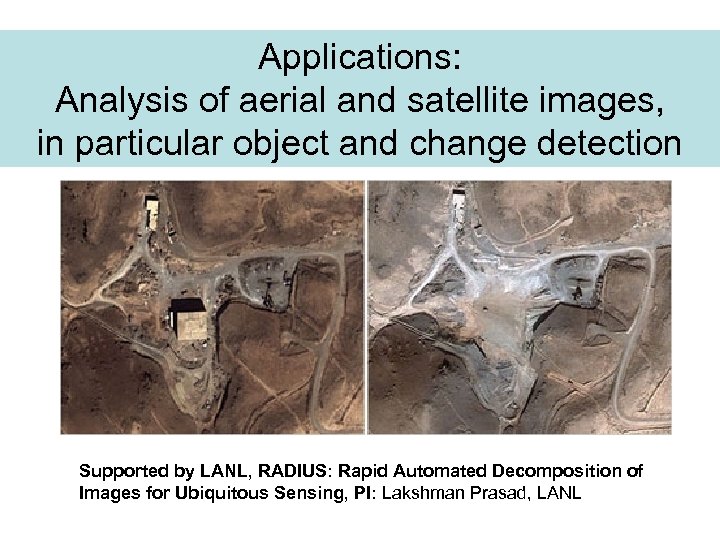 Applications:
Analysis of aerial and satellite images, in particular object and change detection

Supported by LANL, RADIUS: Rapid Automated Decomposition of Images for Ubiquitous Sensing, PI: Lakshman Prasad, LANL